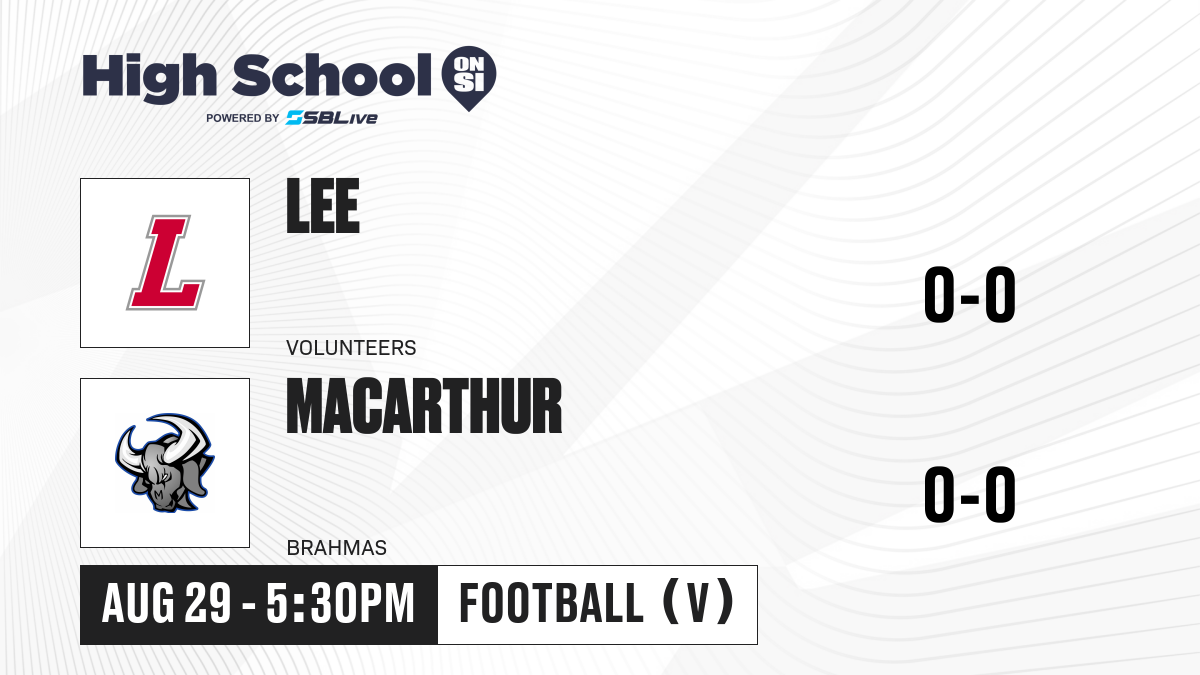 High School ON SI
POWERED BY SBLive

L
LEE
VOLUNTEERS
0-0

MACARTHUR
BRAHMAS
0-0

AUG 29 - 5:30PM
FOOTBALL (V)